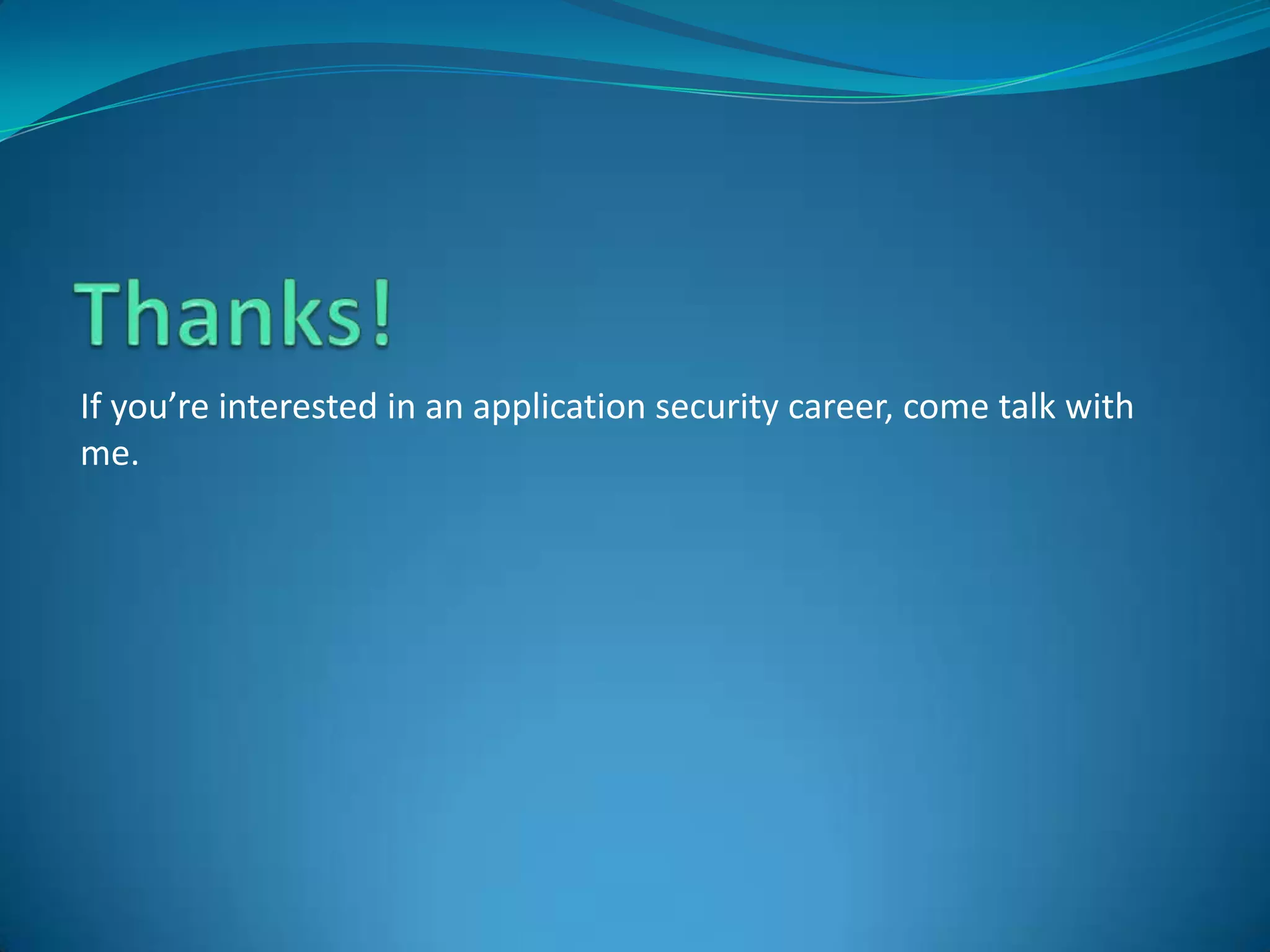 Thanks!

If you’re interested in an application security career, come talk with me.